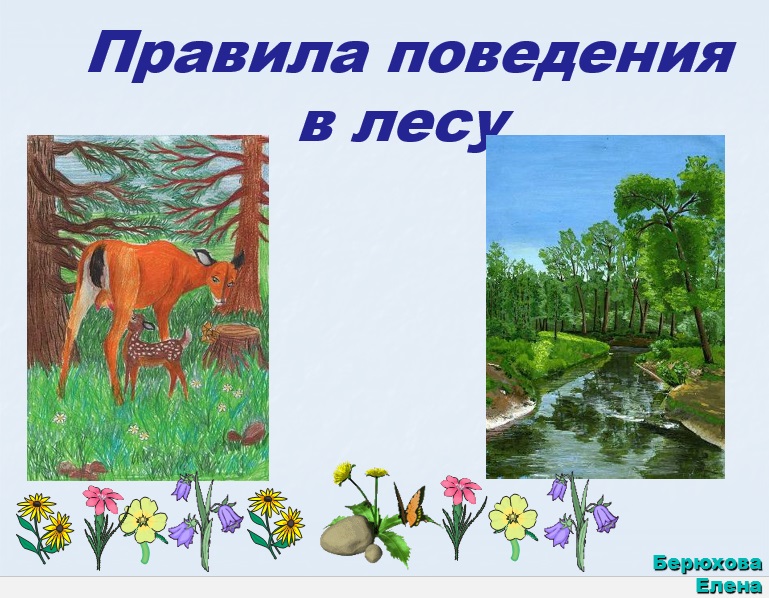 Правила поведения в лесу

Берюхова Елена